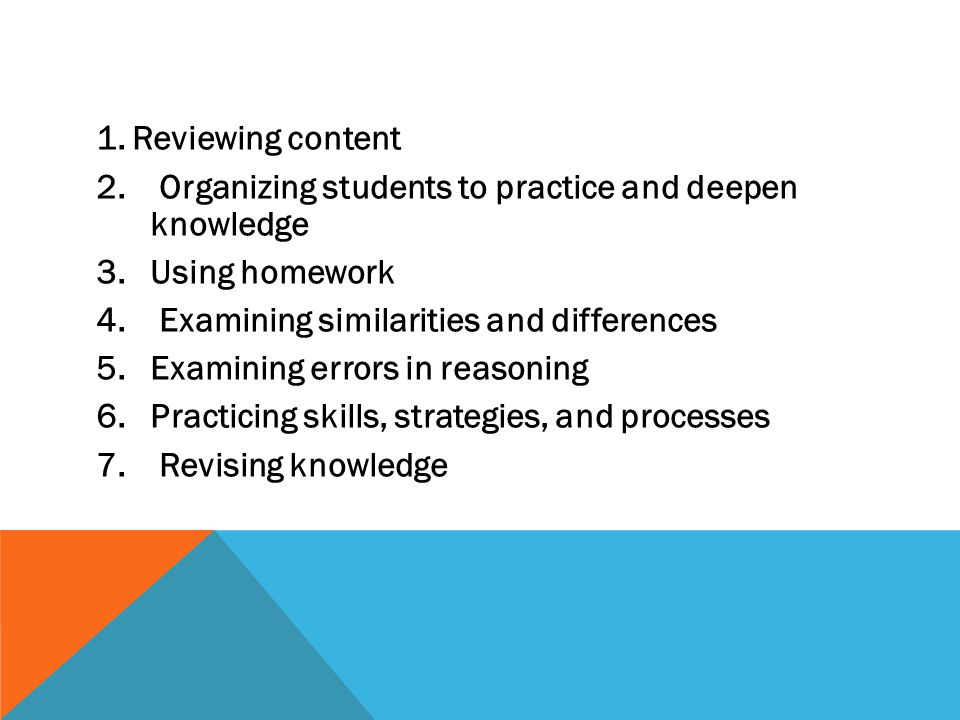 1. Reviewing content
2. Organizing students to practice and deepen knowledge
3. Using homework
4. Examining similarities and differences
5. Examining errors in reasoning
6. Practicing skills, strategies, and processes
7. Revising knowledge